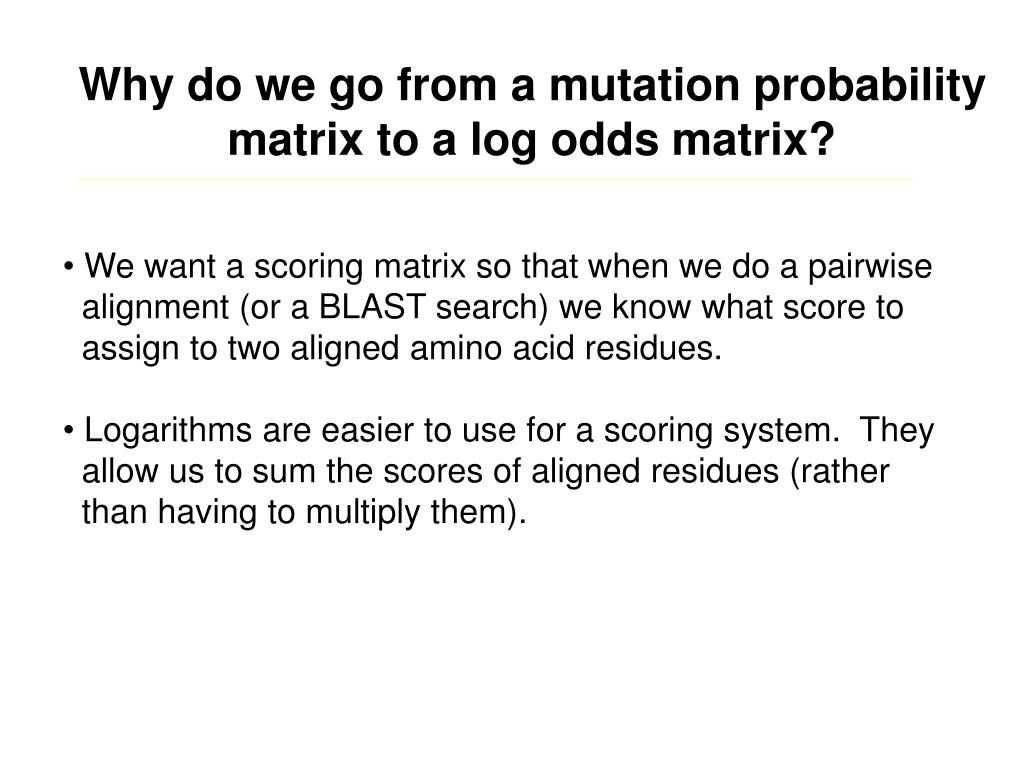 Why do we go from a mutation probability matrix to a log odds matrix?

• We want a scoring matrix so that when we do a pairwise alignment (or a BLAST search) we know what score to assign to two aligned amino acid residues.

• Logarithms are easier to use for a scoring system. They allow us to sum the scores of aligned residues (rather than having to multiply them).